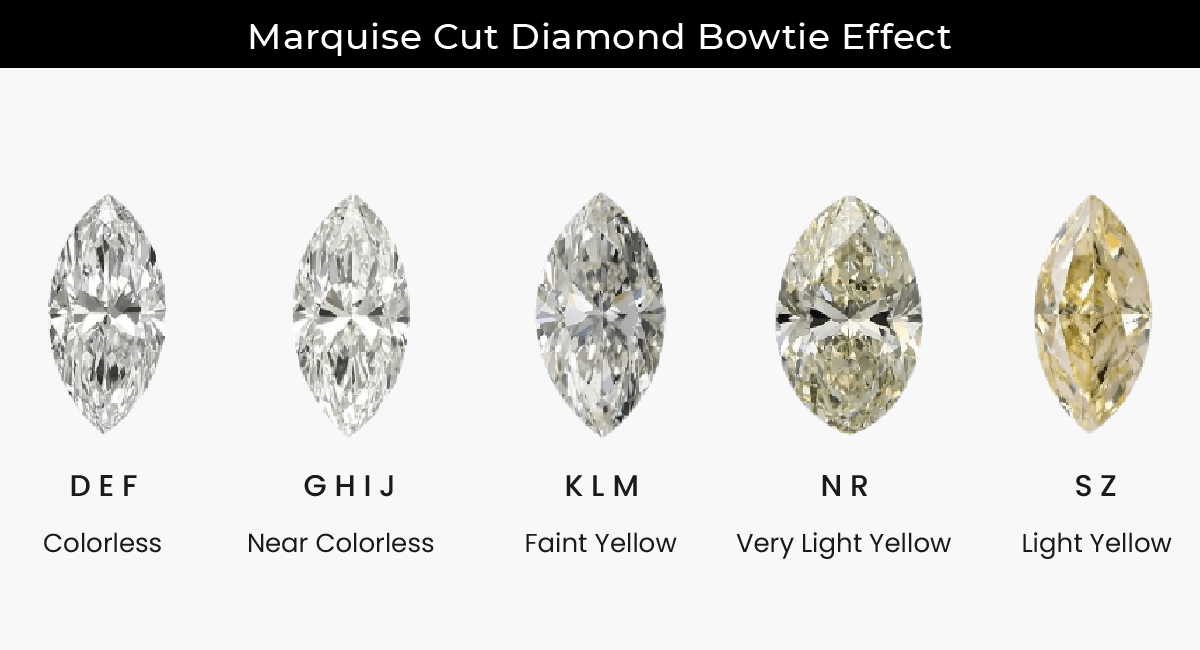 Marquise Cut Diamond Bowtie Effect

D E F
Colorless

G H I J
Near Colorless

K L M
Faint Yellow

N R
Very Light Yellow

S Z
Light Yellow